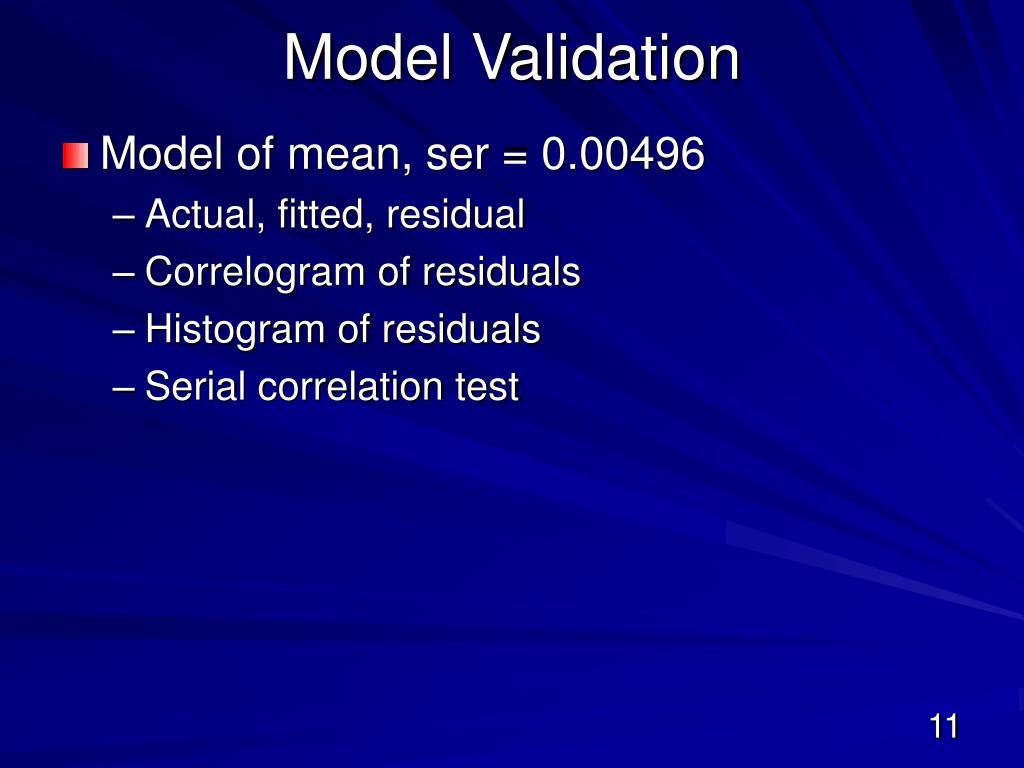 Model Validation

Model of mean, ser = 0.00496

– Actual, fitted, residual
– Correlogram of residuals
– Histogram of residuals
– Serial correlation test

11